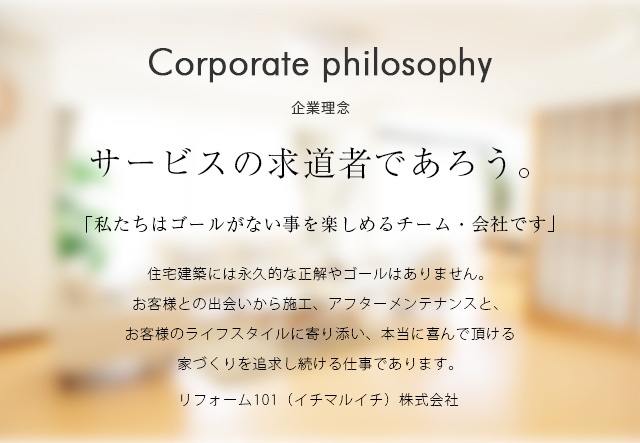 Corporate philosophy

企業理念

サービスの求道者であろう。

「私たちはゴールがない事を楽しめるチーム・会社です」

住宅建築には永久的な正解やゴールはありません。
お客様との出会いから施工、アフターメンテナンスと、
お客様のライフスタイルに寄り添い、本当に喜んで頂ける
家づくりを追求し続ける仕事であります。

リフォーム101（イチマルイチ）株式会社